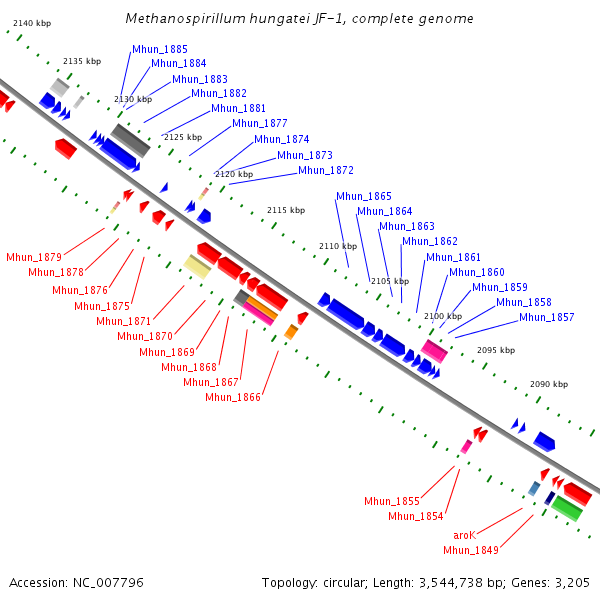 Methanospirillum hungatei JF-1, complete genome

2140 kbp
2135 kbp
2130 kbp
2125 kbp
2120 kbp
2115 kbp
2110 kbp
2105 kbp
2100 kbp
2095 kbp
2090 kbp

Mhun_1885
Mhun_1884
Mhun_1883
Mhun_1882
Mhun_1881
Mhun_1877
Mhun_1874
Mhun_1873
Mhun_1872
Mhun_1865
Mhun_1864
Mhun_1863
Mhun_1862
Mhun_1861
Mhun_1860
Mhun_1859
Mhun_1858
Mhun_1857

Mhun_1879
Mhun_1878
Mhun_1876
Mhun_1875
Mhun_1871
Mhun_1870
Mhun_1869
Mhun_1868
Mhun_1867
Mhun_1866
Mhun_1855
Mhun_1854
aroK
Mhun_1849

Accession: NC_007796

Topology: circular; Length: 3,544,738 bp; Genes: 3,205